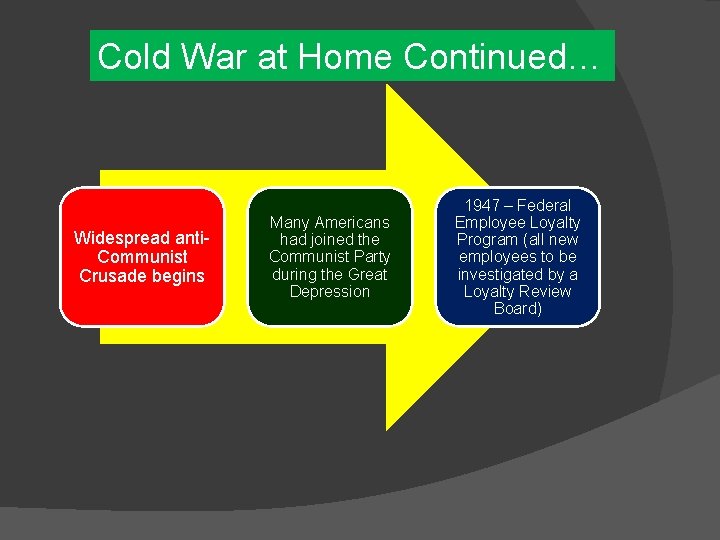 Cold War at Home Continued…

Widespread anti-Communist Crusade begins

Many Americans had joined the Communist Party during the Great Depression

1947 – Federal Employee Loyalty Program (all new employees to be investigated by a Loyalty Review Board)